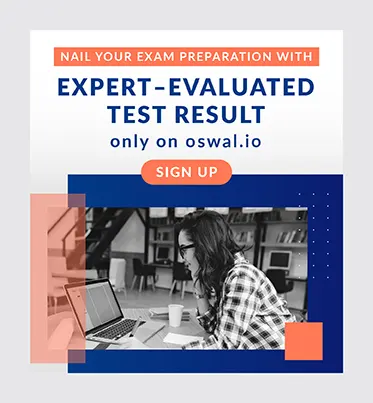 NAIL YOUR EXAM PREPARATION WITH

EXPERT–EVALUATED TEST RESULT

only on oswal.io

SIGN UP